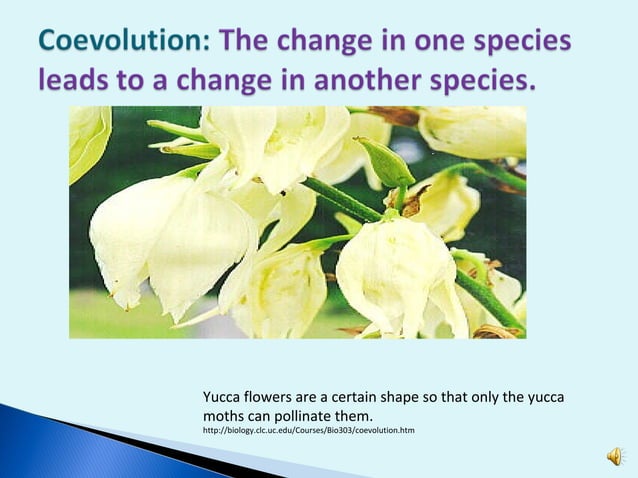 Coevolution: The change in one species leads to a change in another species.

Yucca flowers are a certain shape so that only the yucca moths can pollinate them.
http://biology.clc.uc.edu/Courses/Bio303/coevolution.htm